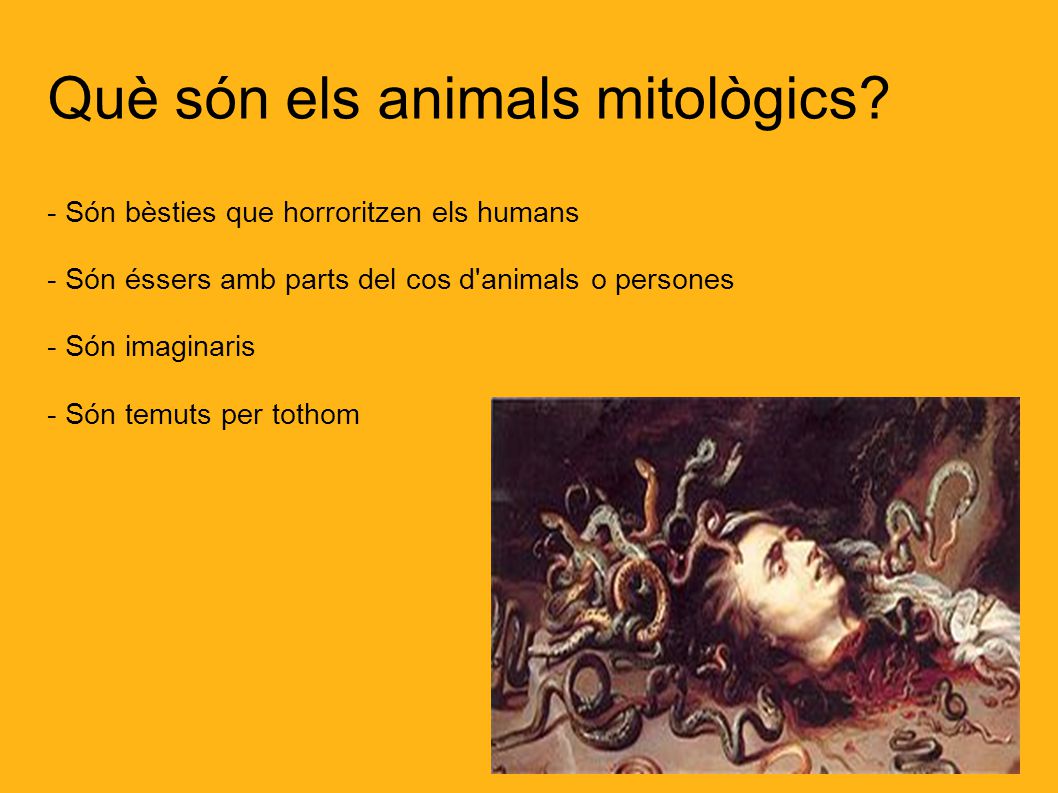 Què són els animals mitològics?

- Són bèsties que horroritzen els humans

- Són éssers amb parts del cos d'animals o persones

- Són imaginaris

- Són temuts per tothom